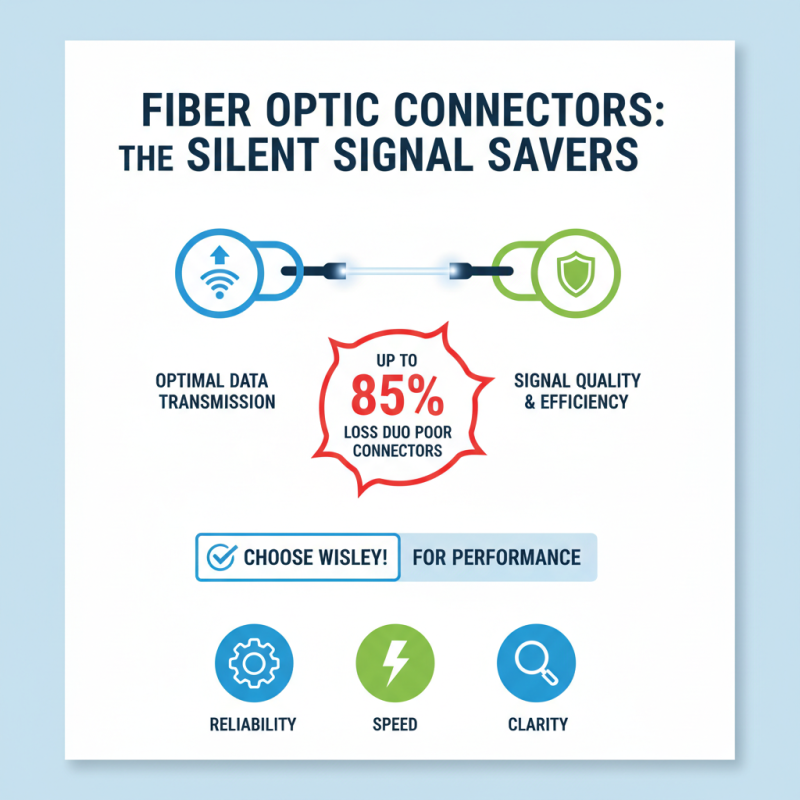 FIBER OPTIC CONNECTORS: THE SILENT SIGNAL SAVERS

OPTIMAL DATA TRANSMISSION

UP TO 85% LOSS DUO POOR CONNECTORS

SIGNAL QUALITY & EFFICIENCY

CHOOSE WISLEY! FOR PERFORMANCE

RELIABILITY

SPEED

CLARITY